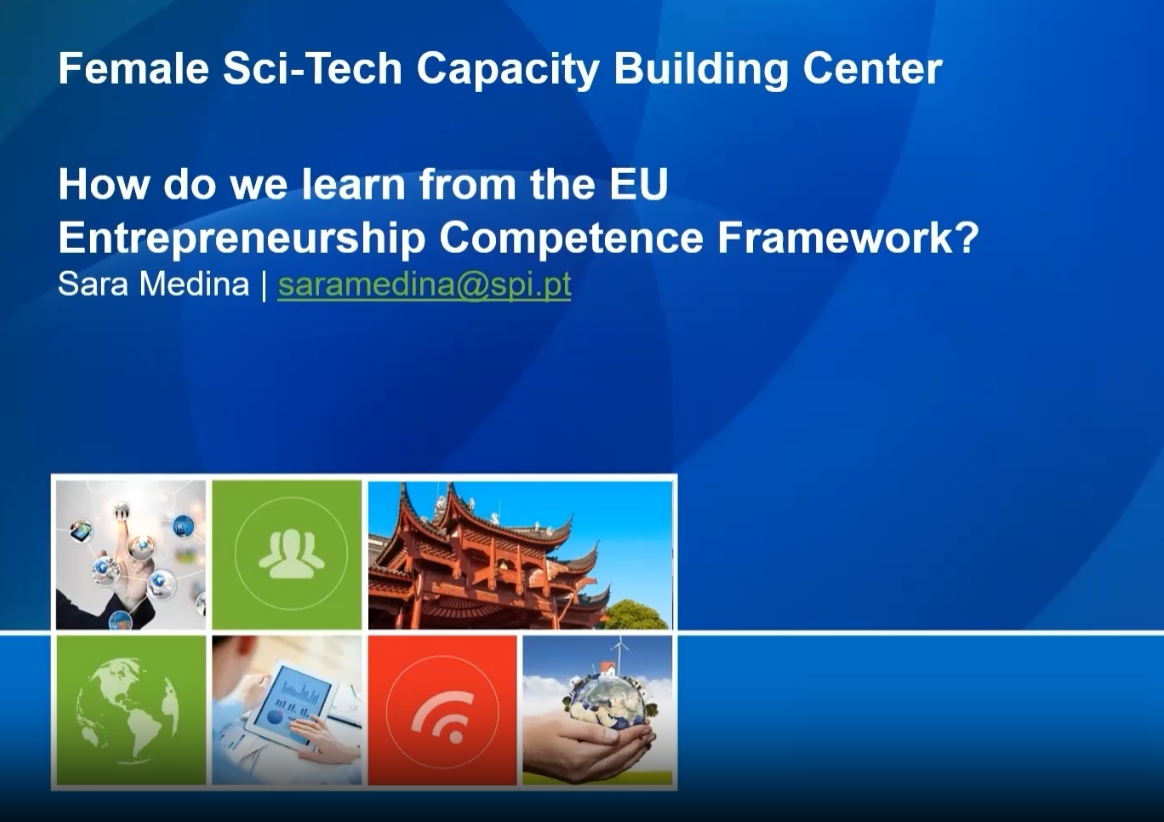 Female Sci-Tech Capacity Building Center

How do we learn from the EU Entrepreneurship Competence Framework?
Sara Medina | saramedina@spi.pt